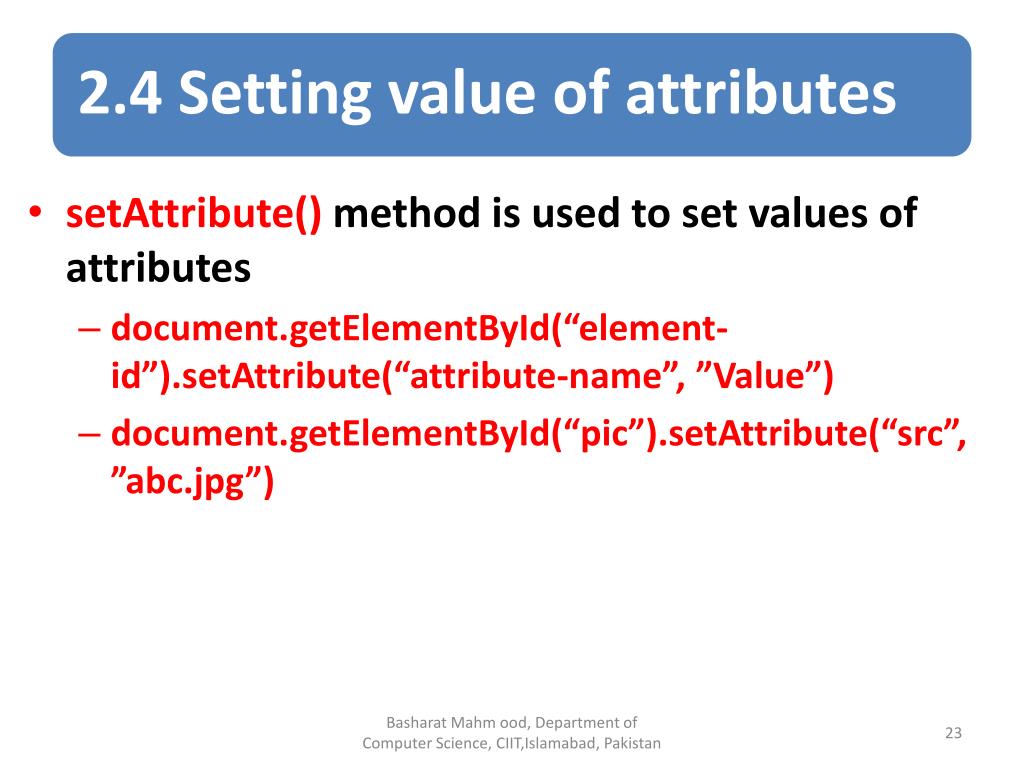 2.4 Setting value of attributes

• setAttribute() method is used to set values of attributes
– document.getElementById(“element-id”).setAttribute(“attribute-name”, ”Value”)
– document.getElementById(“pic”).setAttribute(“src”, ”abc.jpg”)

Basharat Mahm ood, Department of Computer Science, CIIT,Islamabad, Pakistan

23